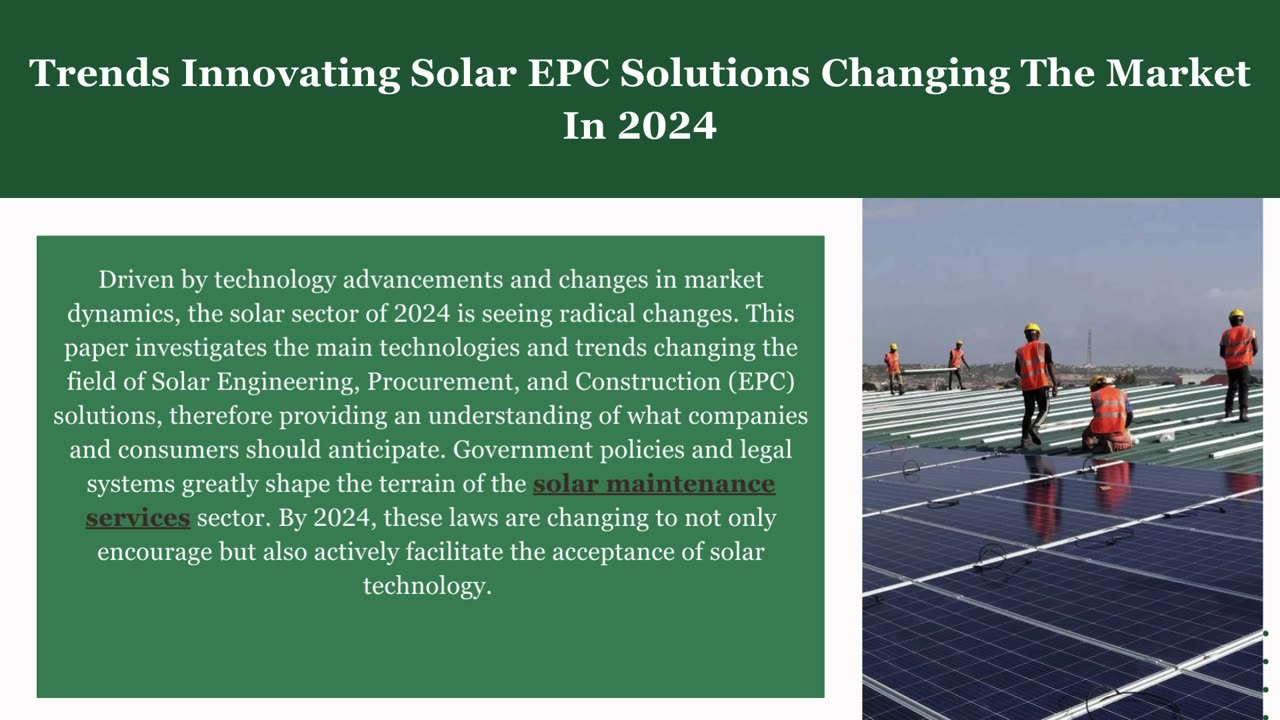 Trends Innovating Solar EPC Solutions Changing The Market In 2024

Driven by technology advancements and changes in market dynamics, the solar sector of 2024 is seeing radical changes. This paper investigates the main technologies and trends changing the field of Solar Engineering, Procurement, and Construction (EPC) solutions, therefore providing an understanding of what companies and consumers should anticipate. Government policies and legal systems greatly shape the terrain of the solar maintenance services sector. By 2024, these laws are changing to not only encourage but also actively facilitate the acceptance of solar technology.